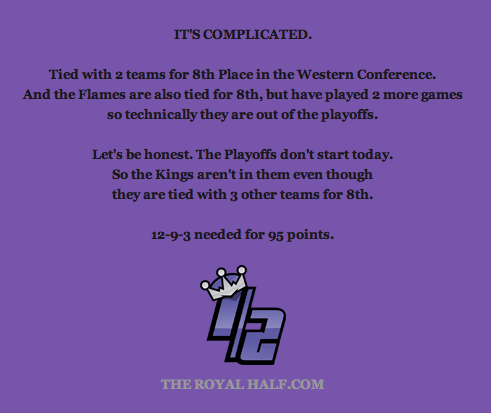 IT'S COMPLICATED.

Tied with 2 teams for 8th Place in the Western Conference. And the Flames are also tied for 8th, but have played 2 more games so technically they are out of the playoffs.

Let's be honest. The Playoffs don't start today. So the Kings aren't in them even though they are tied with 3 other teams for 8th.

12-9-3 needed for 95 points.

1/2

THE ROYAL HALF.COM